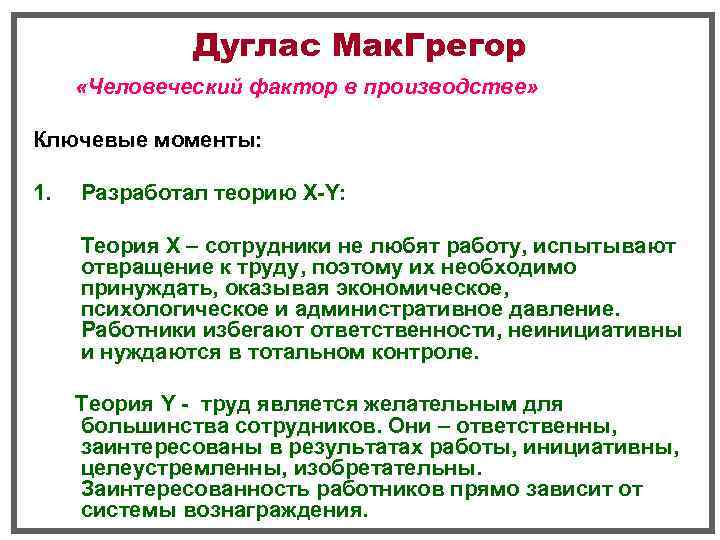 Дуглас МакГрегор

«Человеческий фактор в производстве»

Ключевые моменты:

1. Разработал теорию X-Y:

Теория X – сотрудники не любят работу, испытывают отвращение к труду, поэтому их необходимо принуждать, оказывая экономическое, психологическое и административное давление. Работники избегают ответственности, неинициативны и нуждаются в тотальном контроле.

Теория Y - труд является желательным для большинства сотрудников. Они – ответственны, заинтересованы в результатах работы, инициативны, целеустремленны, изобретательны. Заинтересованность работников прямо зависит от системы вознаграждения.